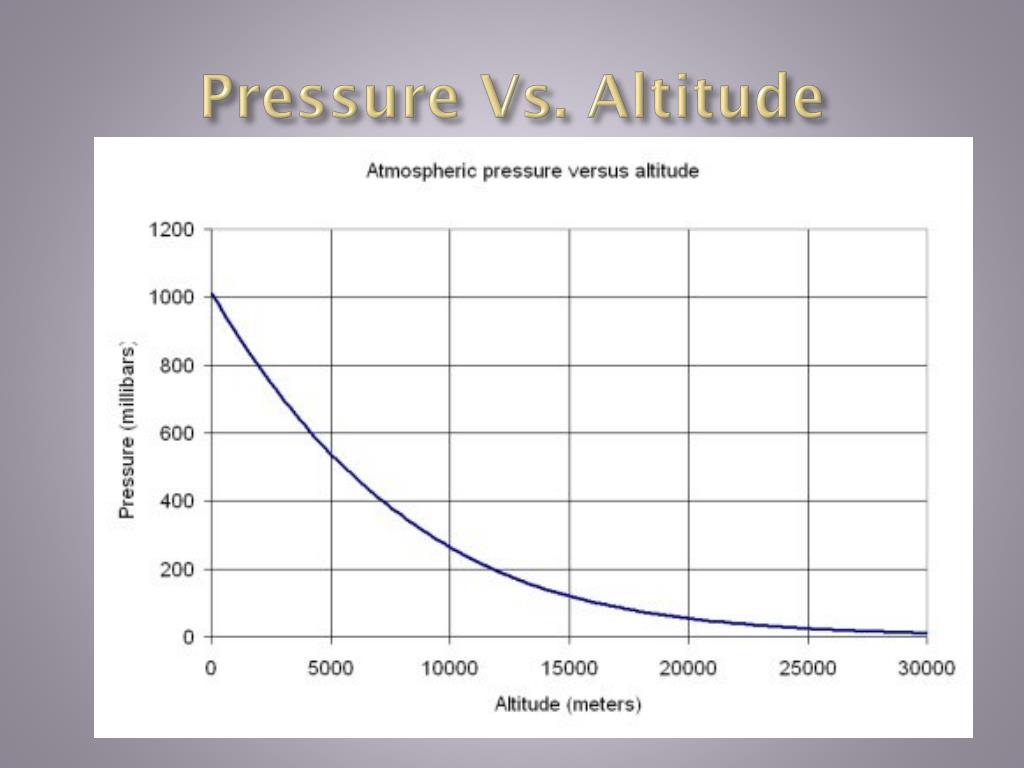 Pressure Vs. Altitude

Atmospheric pressure versus altitude

Pressure (millibars)

1200
1000
800
600
400
200
0

0
5000
10000
15000
20000
25000
30000

Altitude (meters)